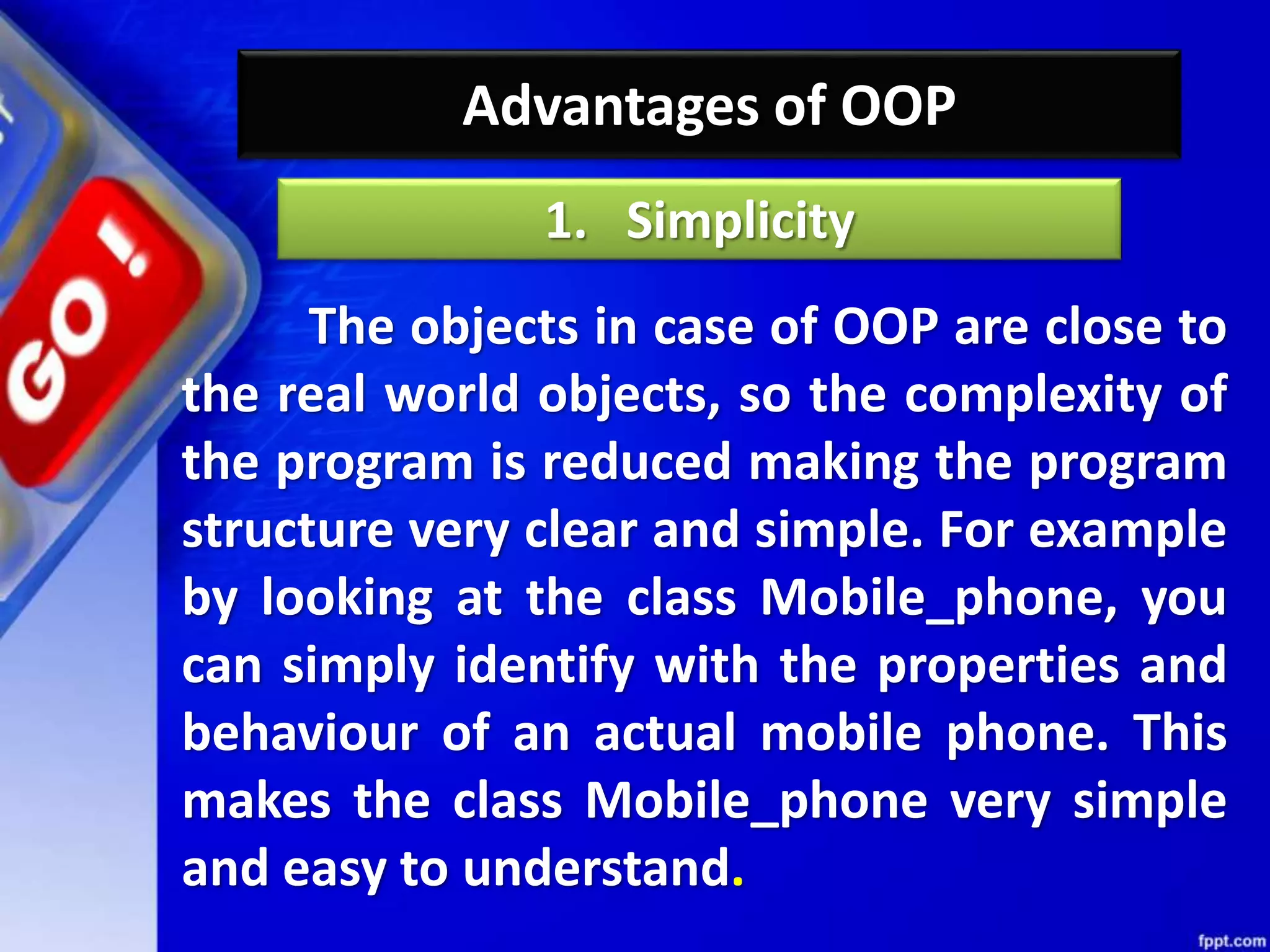 GO!

Advantages of OOP

1. Simplicity

The objects in case of OOP are close to the real world objects, so the complexity of the program is reduced making the program structure very clear and simple. For example by looking at the class Mobile_phone, you can simply identify with the properties and behaviour of an actual mobile phone. This makes the class Mobile_phone very simple and easy to understand.

fppt.com